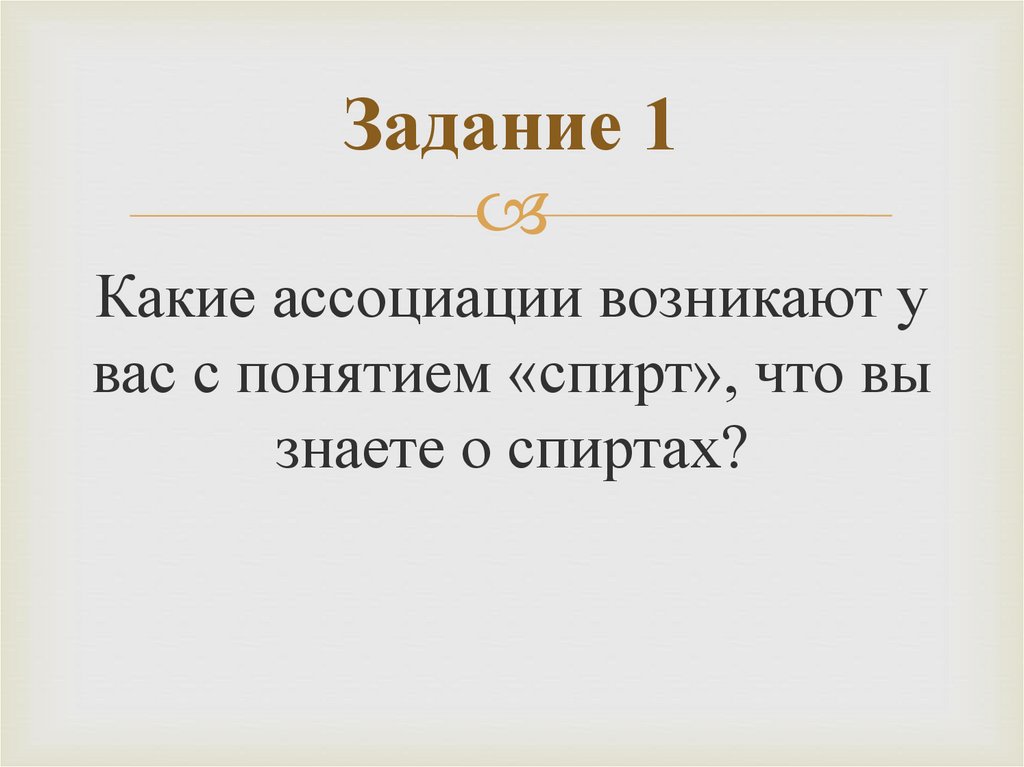 Задание 1

Какие ассоциации возникают у вас с понятием «спирт», что вы знаете о спиртах?